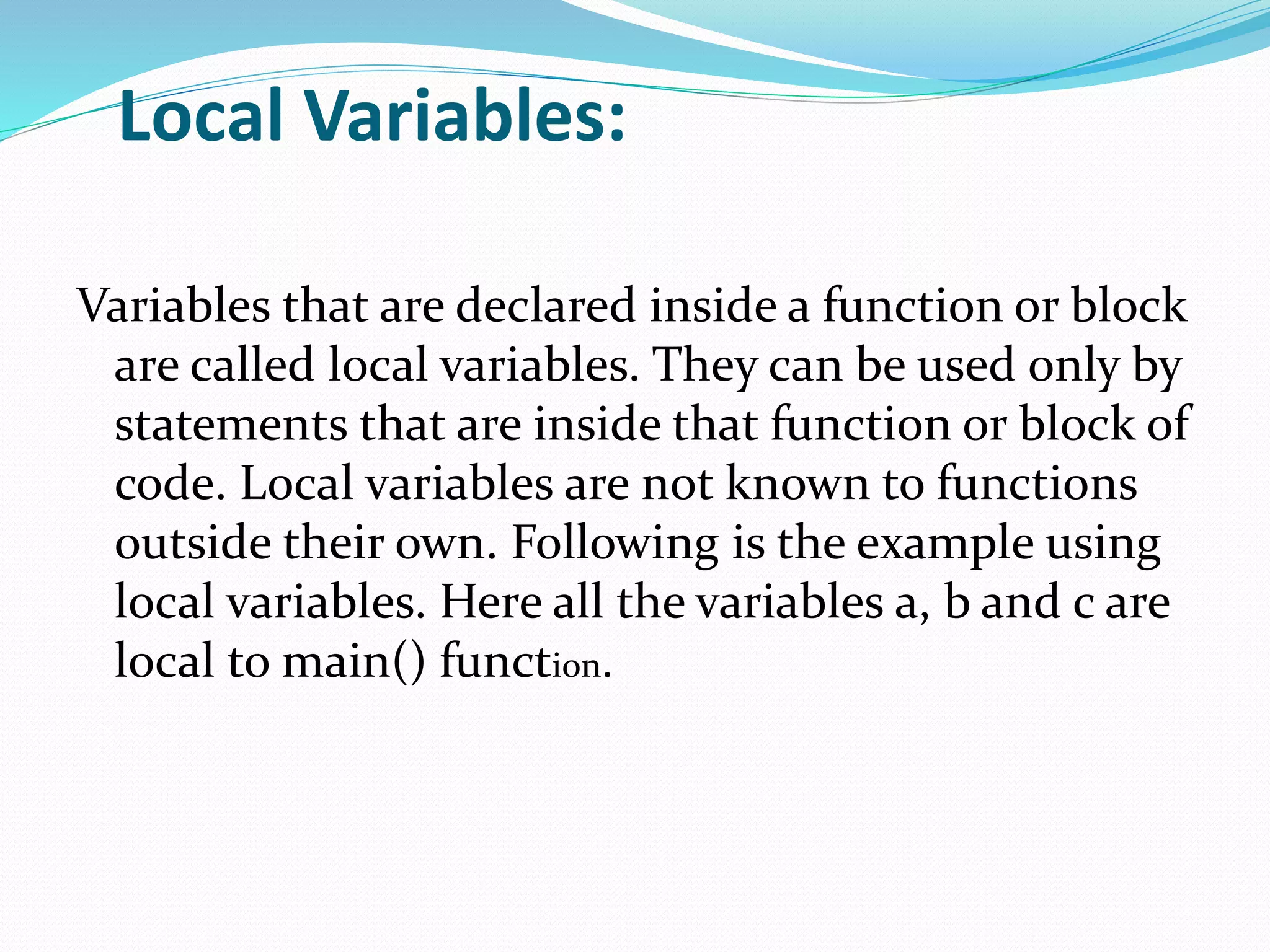 Local Variables:

Variables that are declared inside a function or block are called local variables. They can be used only by statements that are inside that function or block of code. Local variables are not known to functions outside their own. Following is the example using local variables. Here all the variables a, b and c are local to main() function.